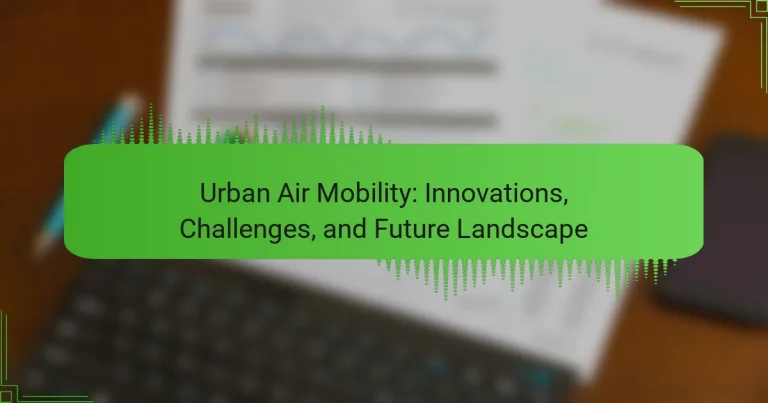 Urban Air Mobility: Innovations, Challenges, and Future Landscape